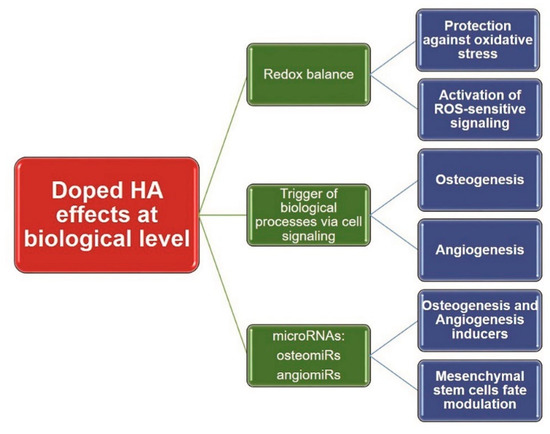 Doped HA effects at biological level

Redox balance

Protection against oxidative stress

Activation of ROS-sensitive signaling

Trigger of biological processes via cell signaling

Osteogenesis

Angiogenesis

microRNAs: osteomiRs angiomiRs

Osteogenesis and Angiogenesis inducers

Mesenchymal stem cells fate modulation